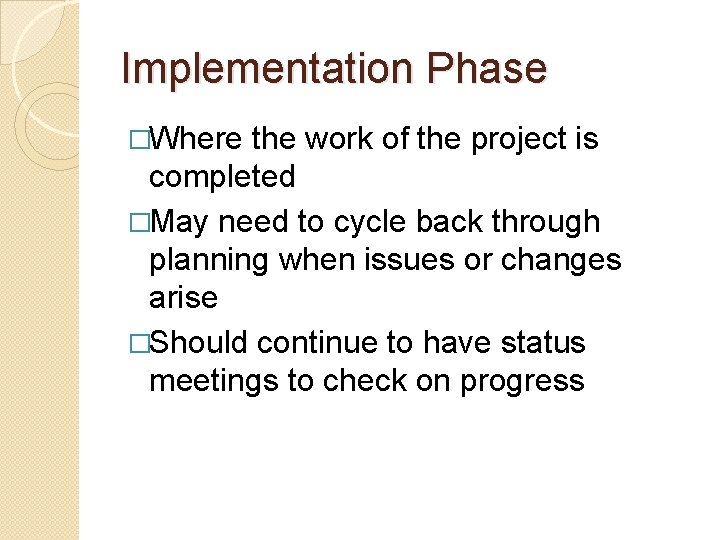 Implementation Phase

□Where the work of the project is completed

□May need to cycle back through planning when issues or changes arise

□Should continue to have status meetings to check on progress